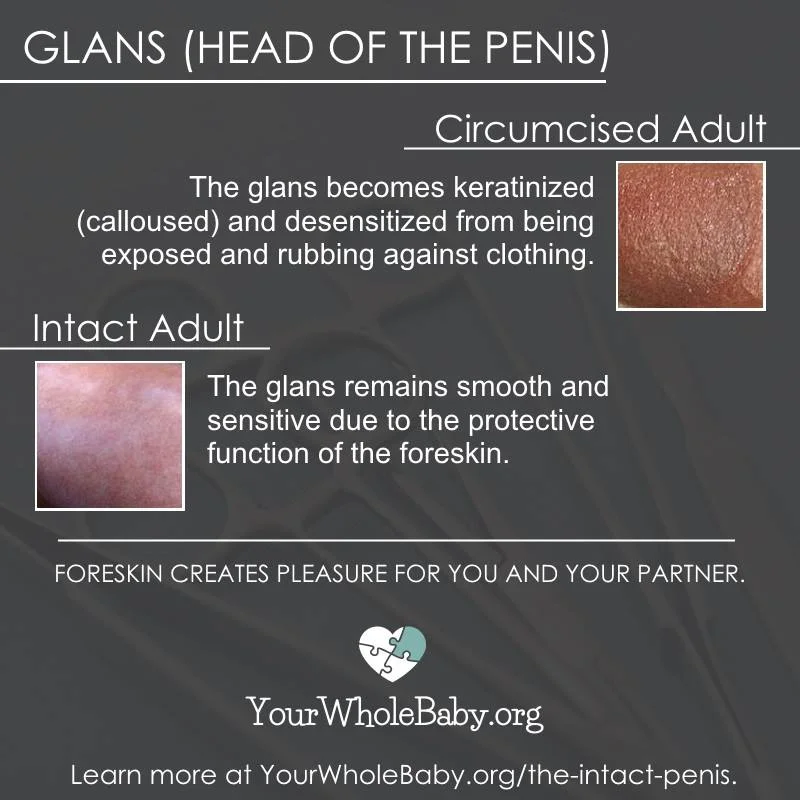 GLANS (HEAD OF THE PENIS)

Circumcised Adult

The glans becomes keratinized (calloused) and desensitized from being exposed and rubbing against clothing.

Intact Adult

The glans remains smooth and sensitive due to the protective function of the foreskin.

FORESKIN CREATES PLEASURE FOR YOU AND YOUR PARTNER.

YourWholeBaby.org

Learn more at YourWholeBaby.org/the-intact-penis.